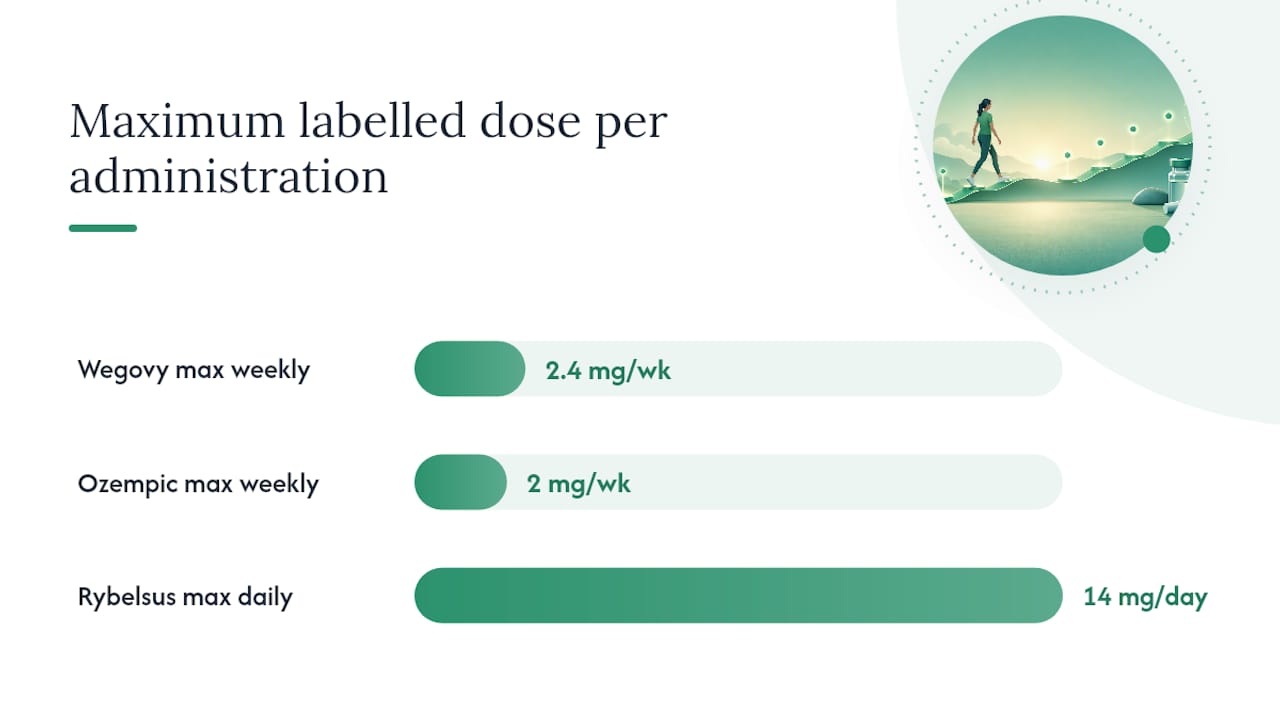 Maximum labelled dose per administration

Wegovy max weekly
2.4 mg/wk

Ozempic max weekly
2 mg/wk

Rybelsus max daily
14 mg/day